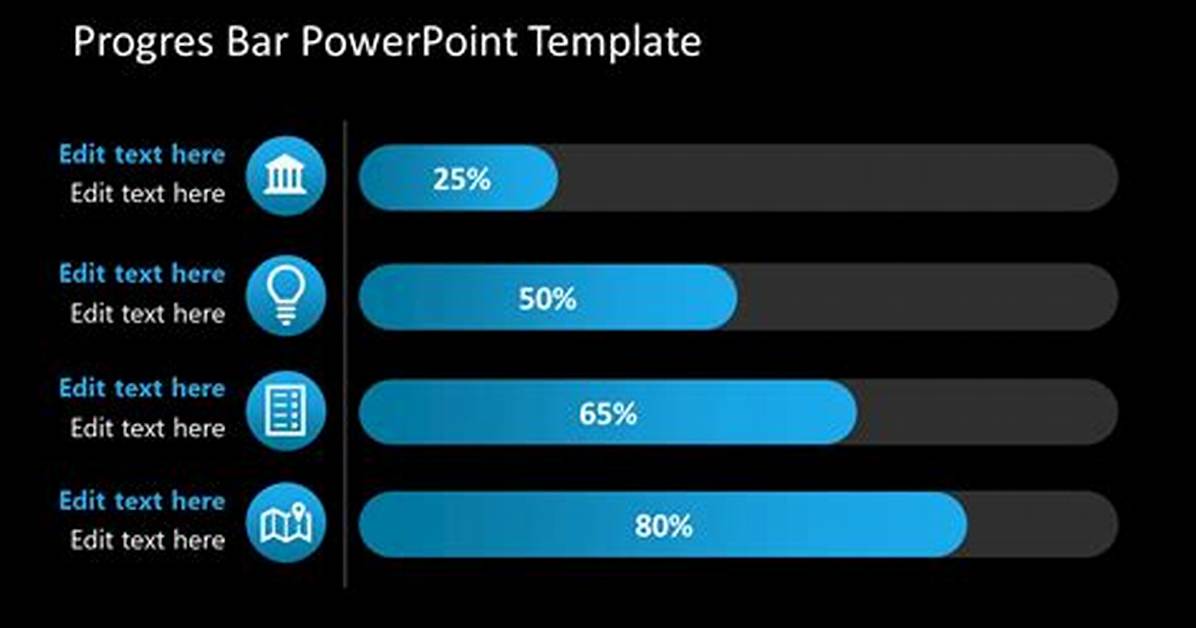 Progres Bar PowerPoint Template

Edit text here
Edit text here

25%

Edit text here
Edit text here

50%

Edit text here
Edit text here

65%

Edit text here
Edit text here

80%